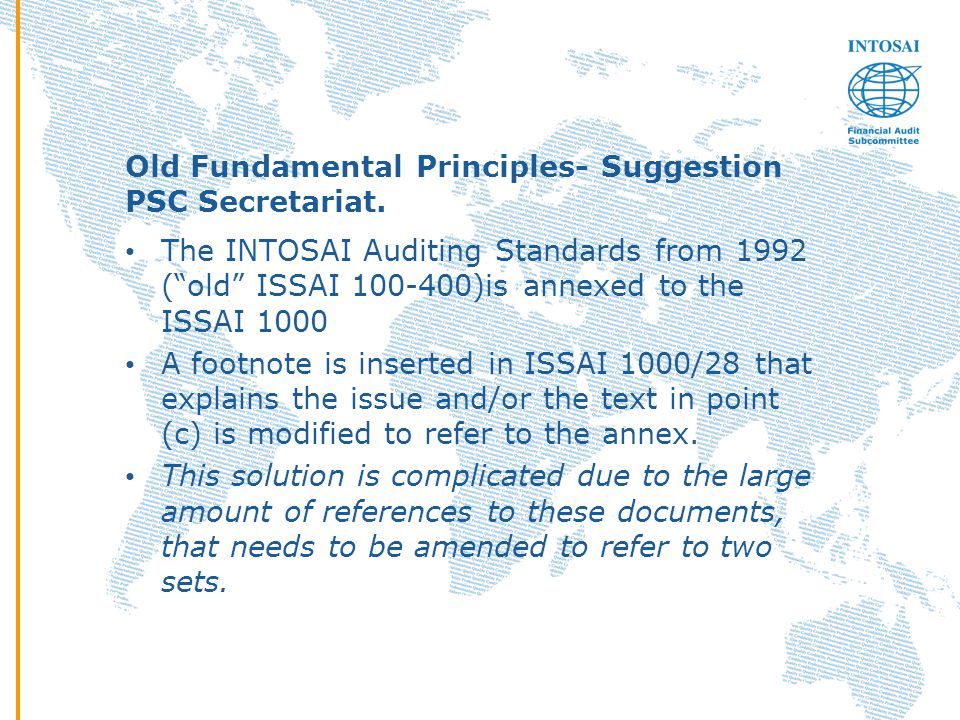 INTOSAI

Financial Audit Subcommittee

Old Fundamental Principles- Suggestion PSC Secretariat.

• The INTOSAI Auditing Standards from 1992 (“old” ISSAI 100-400)is annexed to the ISSAI 1000

• A footnote is inserted in ISSAI 1000/28 that explains the issue and/or the text in point (c) is modified to refer to the annex.

• This solution is complicated due to the large amount of references to these documents, that needs to be amended to refer to two sets.